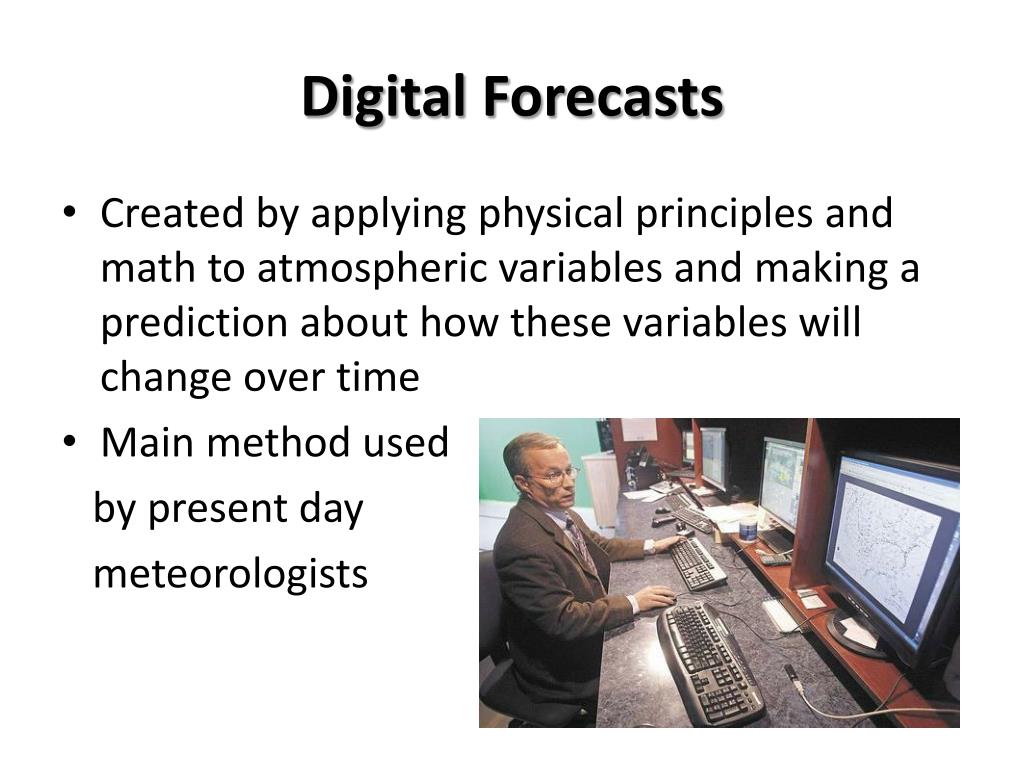 Digital Forecasts

• Created by applying physical principles and math to atmospheric variables and making a prediction about how these variables will change over time

• Main method used by present day meteorologists